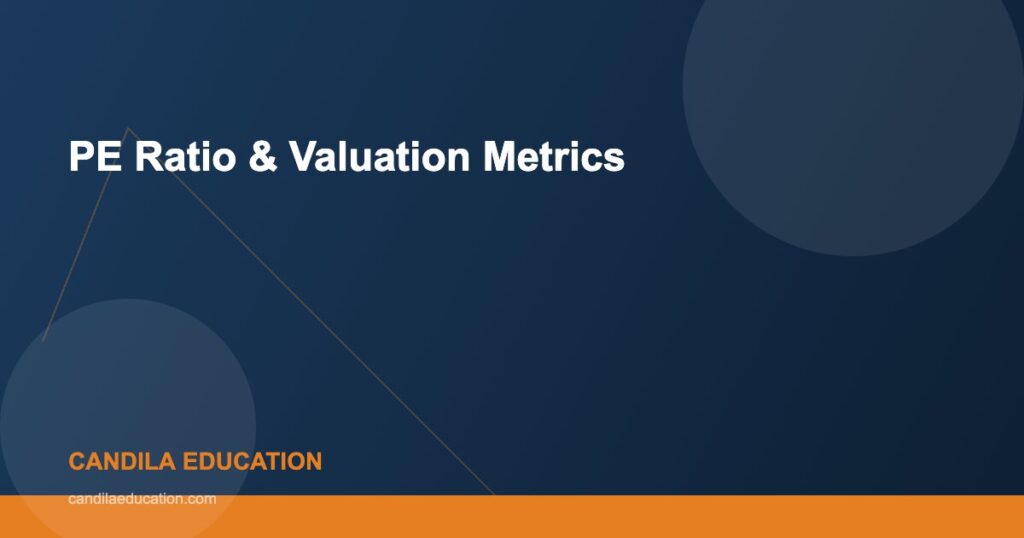 PE Ratio & Valuation Metrics

CANDILA EDUCATION

candilaeducation.com